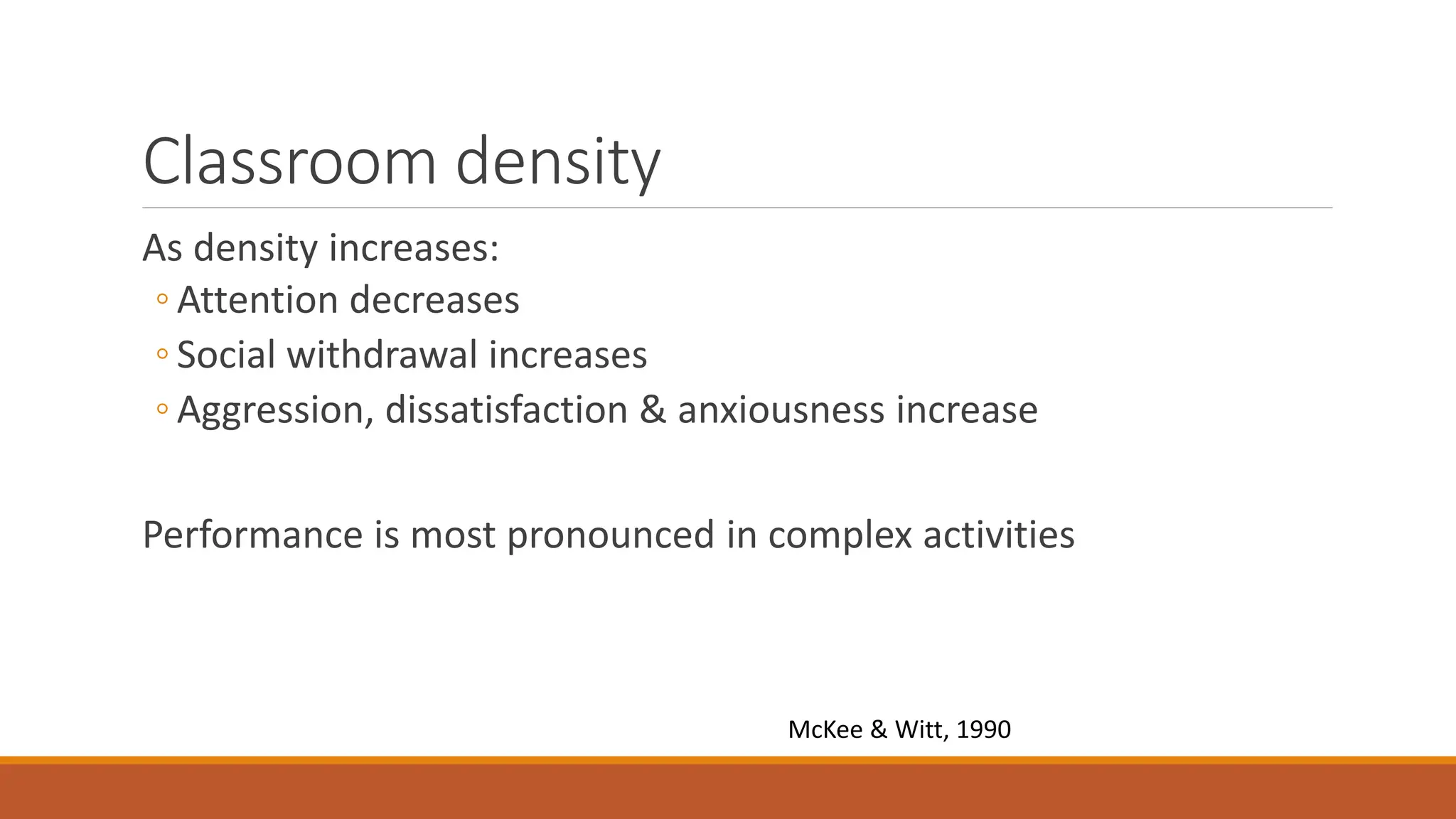 Classroom density

As density increases:
◦ Attention decreases
◦ Social withdrawal increases
◦ Aggression, dissatisfaction & anxiousness increase

Performance is most pronounced in complex activities

McKee & Witt, 1990